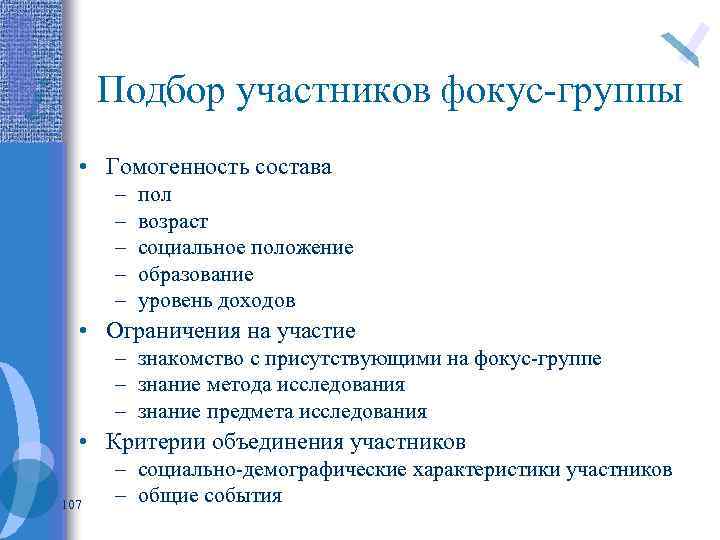 Подбор участников фокус-группы

• Гомогенность состава
– пол
– возраст
– социальное положение
– образование
– уровень доходов
• Ограничения на участие
– знакомство с присутствующими на фокус-группе
– знание метода исследования
– знание предмета исследования
• Критерии объединения участников
– социально-демографические характеристики участников
– общие события

107